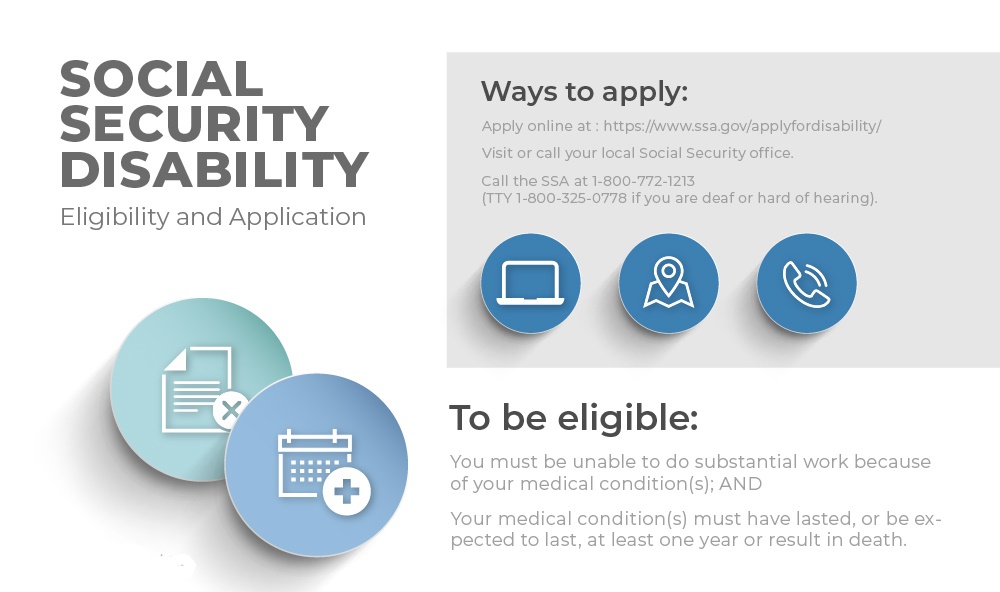 SOCIAL SECURITY DISABILITY
Eligibility and Application

Ways to apply:

Apply online at : https://www.ssa.gov/applyfordisability/

Visit or call your local Social Security office.

Call the SSA at 1-800-772-1213
(TTY 1-800-325-0778 if you are deaf or hard of hearing).

To be eligible:

You must be unable to do substantial work because of your medical condition(s); AND

Your medical condition(s) must have lasted, or be expected to last, at least one year or result in death.